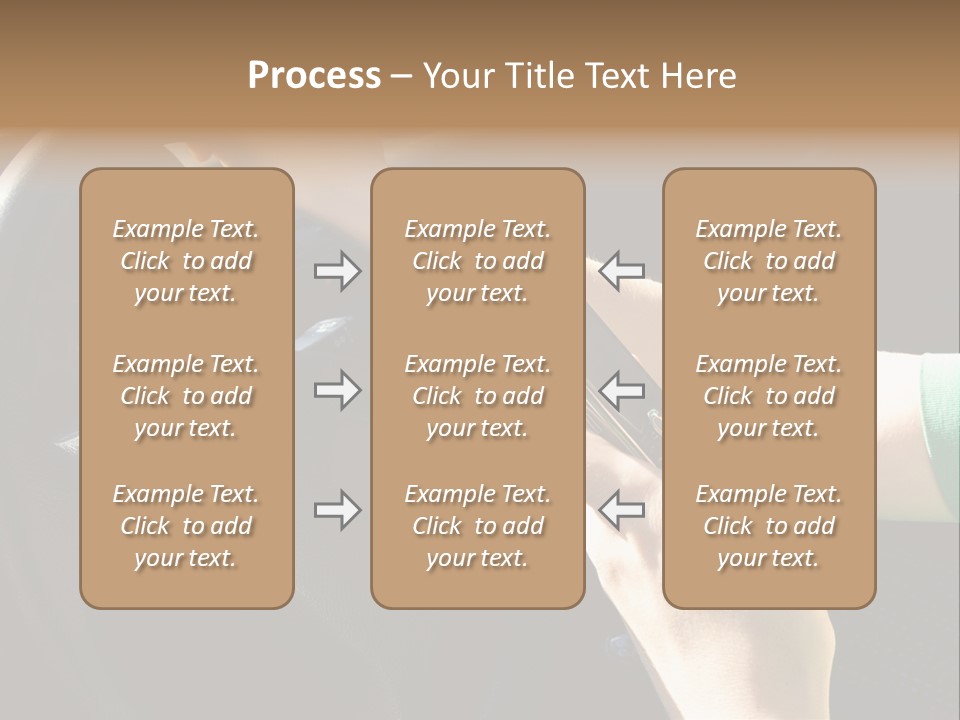 Process – Your Title Text Here

Example Text. Click to add your text.

Example Text. Click to add your text.

Example Text. Click to add your text.

Example Text. Click to add your text.

Example Text. Click to add your text.

Example Text. Click to add your text.

Example Text. Click to add your text.

Example Text. Click to add your text.

Example Text. Click to add your text.